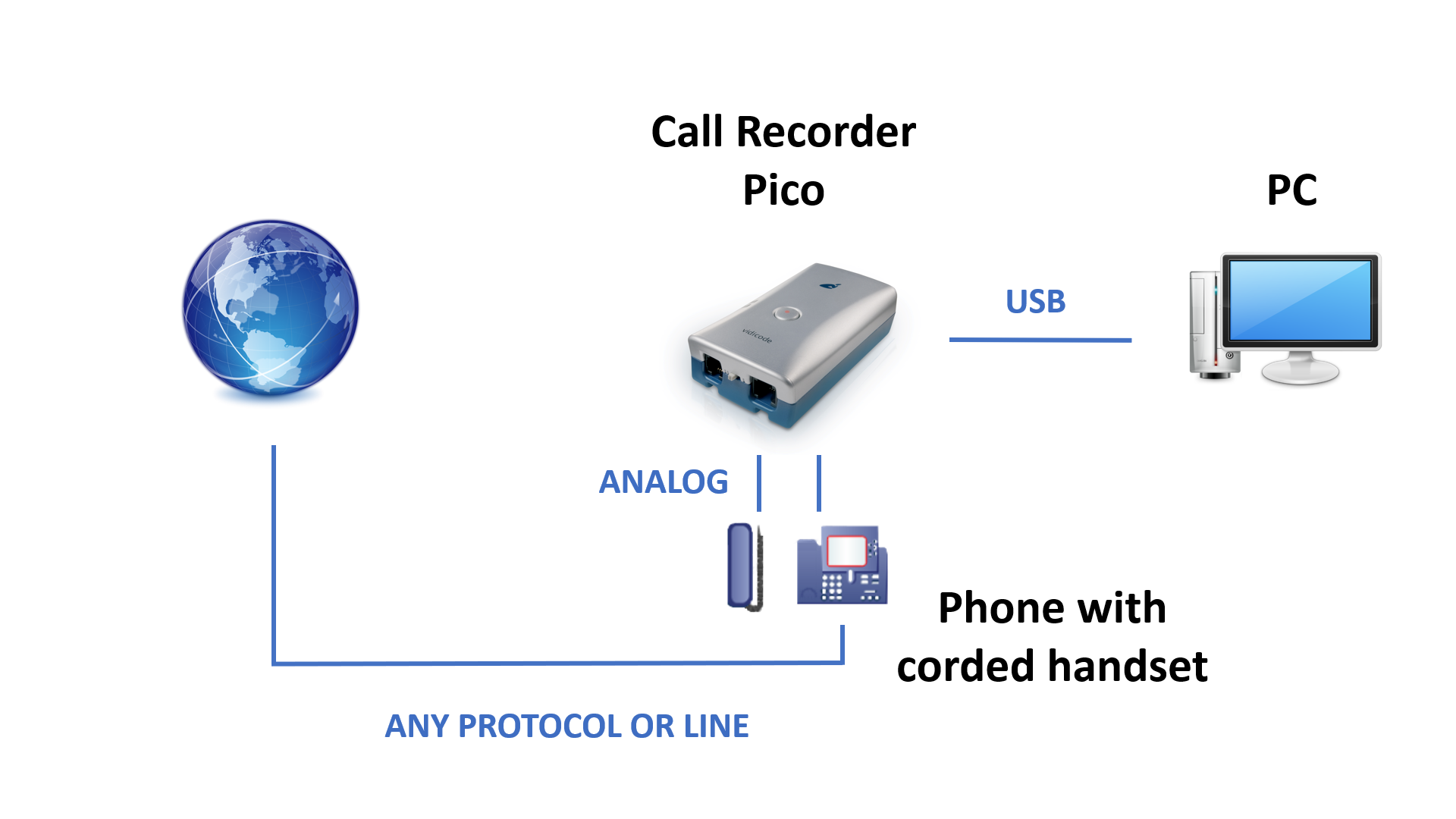 Call Recorder
Pico

PC

vidicode

USB

ANALOG

Phone with
corded handset

ANY PROTOCOL OR LINE